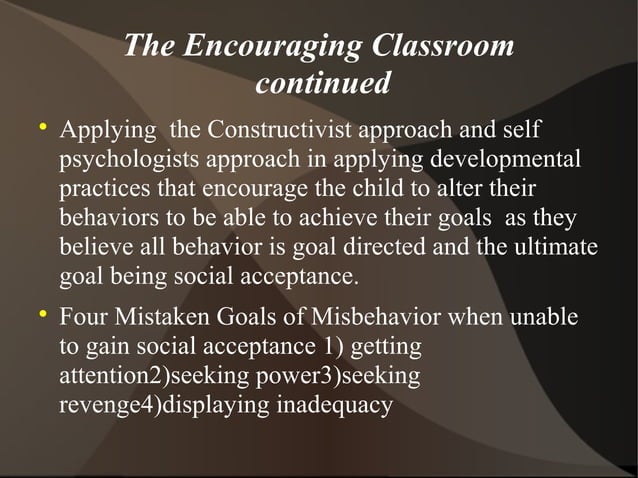 The Encouraging Classroom continued

• Applying  the Constructivist approach and self psychologists approach in applying developmental practices that encourage the child to alter their behaviors to be able to achieve their goals  as they believe all behavior is goal directed and the ultimate goal being social acceptance.

• Four Mistaken Goals of Misbehavior when unable to gain social acceptance 1) getting attention2)seeking power3)seeking revenge4)displaying inadequacy